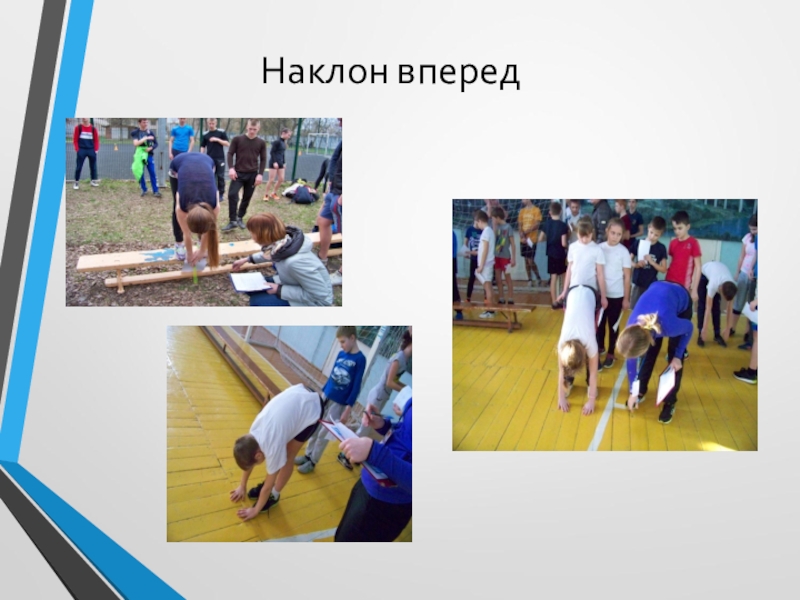 Наклон вперед